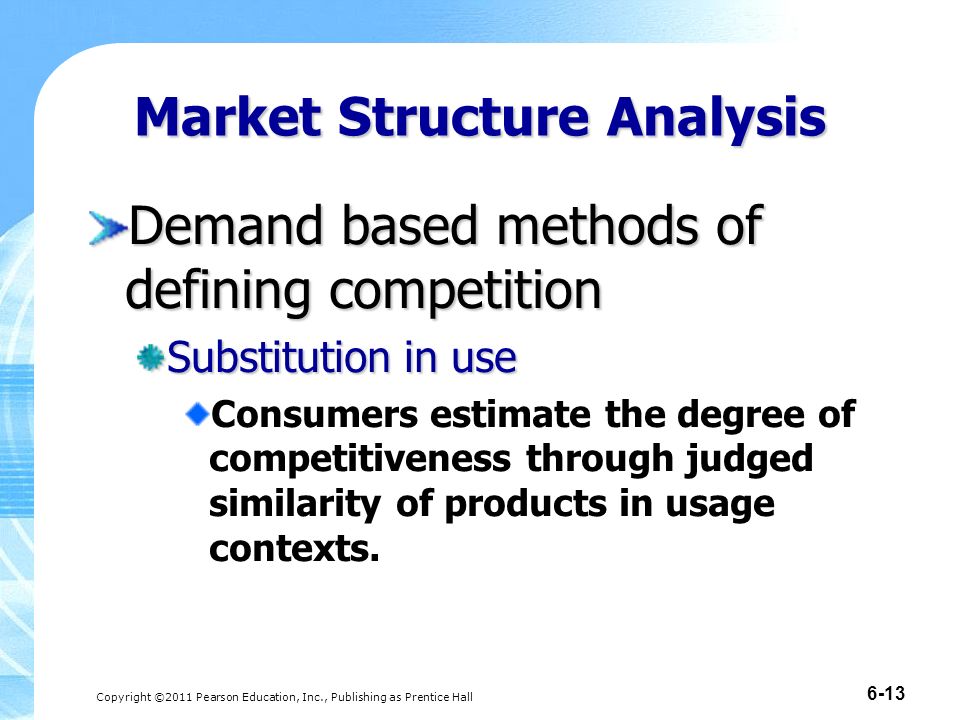 Market Structure Analysis

Demand based methods of defining competition

Substitution in use

Consumers estimate the degree of competitiveness through judged similarity of products in usage contexts.

Copyright ©2011 Pearson Education, Inc., Publishing as Prentice Hall

6-13